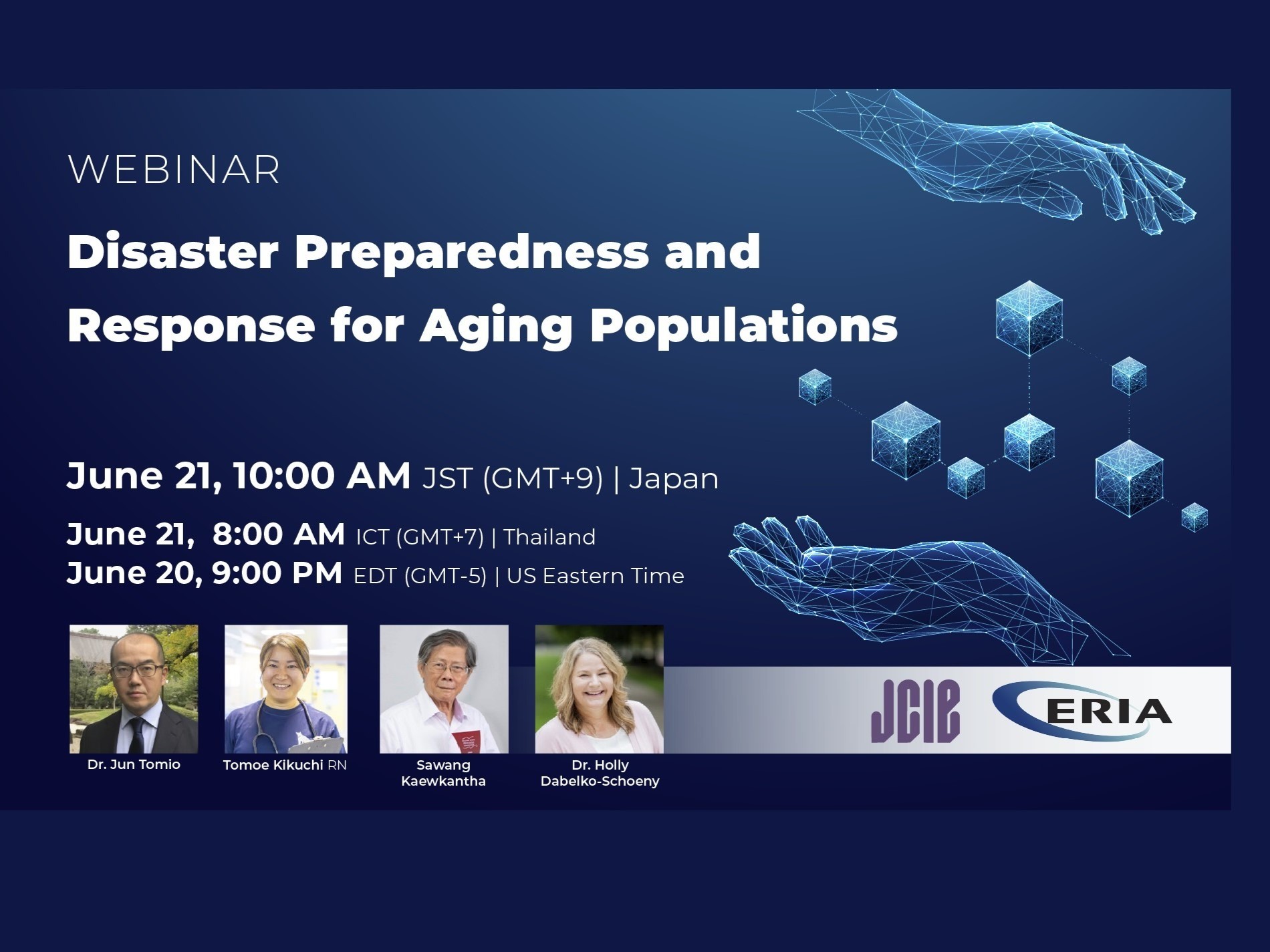 WEBINAR

Disaster Preparedness and Response for Aging Populations

June 21, 10:00 AM JST (GMT+9) | Japan

June 21, 8:00 AM ICT (GMT+7) | Thailand
June 20, 9:00 PM EDT (GMT-5) | US Eastern Time

Dr. Jun Tomio

Tomoe Kikuchi RN

Sawang Kaewkantha

Dr. Holly Dabelko-Schoeny

JCIE

ERIA